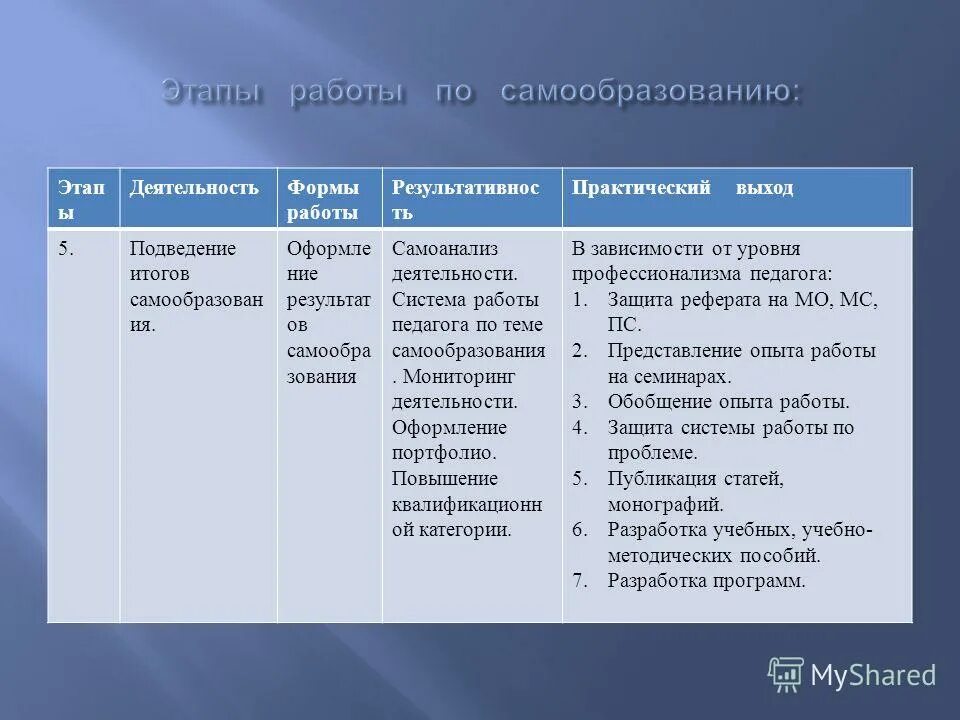 Этапы работы по самообразованию:

| Этапы | Деятельность | Формы работы | Результативность | Практический выход |
|---|---|---|---|---|
| 5. | Подведение итогов самообразования. | Оформление результатов самообразования | Самоанализ деятельности. Система работы педагога по теме самообразования. Мониторинг деятельности. Оформление портфолио. Повышение квалификационной категории. | В зависимости от уровня профессионализма педагога: 1. Защита реферата на МО, МС, ПС. 2. Представление опыта работы на семинарах. 3. Обобщение опыта работы. 4. Защита системы работы по проблеме. 5. Публикация статей, монографий. 6. Разработка учебных, учебно-методических пособий. 7. Разработка программ. |

MyShared